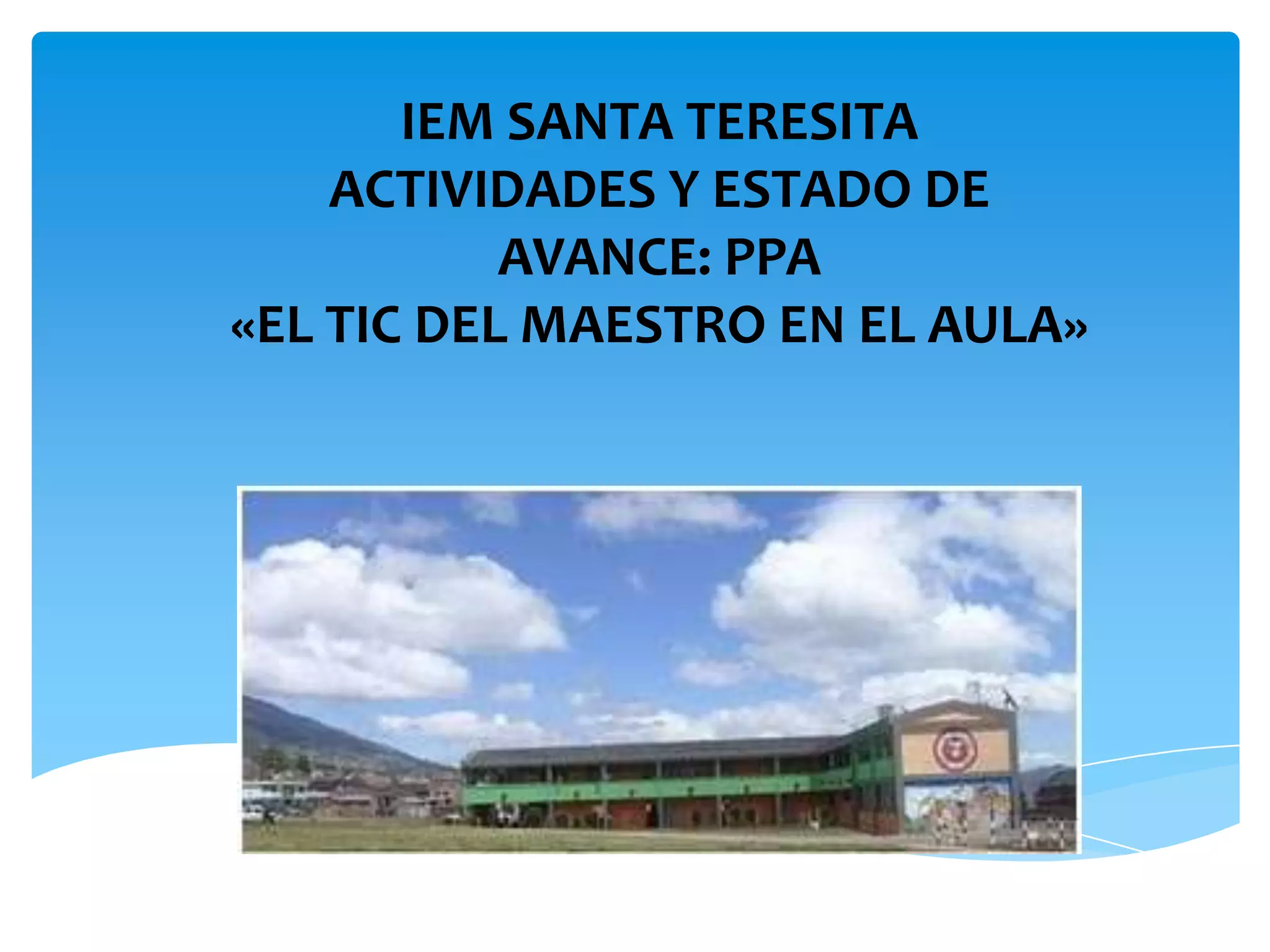 IEM SANTA TERESITA
ACTIVIDADES Y ESTADO DE AVANCE: PPA
«EL TIC DEL MAESTRO EN EL AULA»